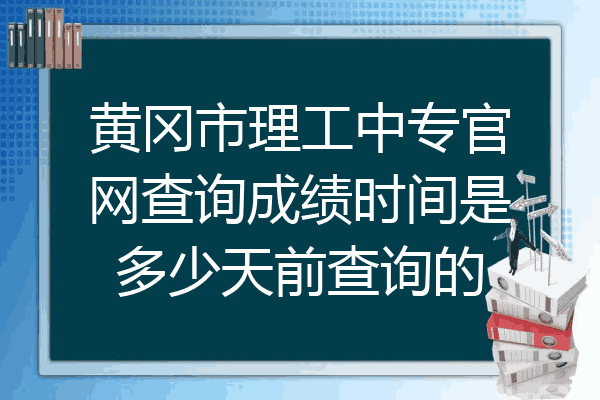 黄冈市理工中专官网查询成绩时间是多少天前查询的